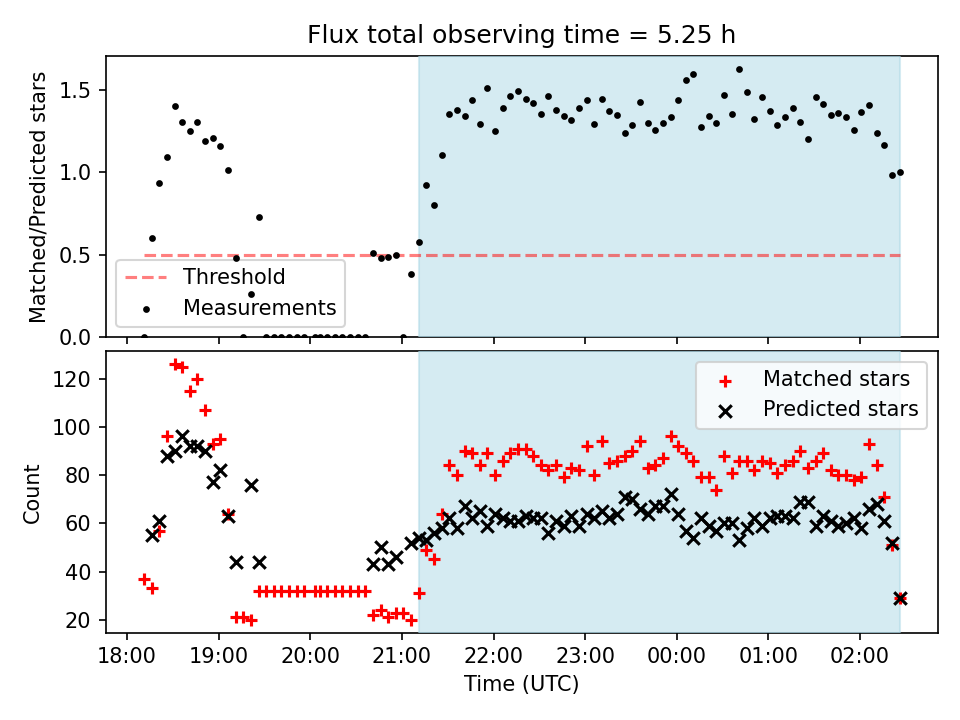 Flux total observing time = 5.25 h

Matched/Predicted stars

1.5
1.0
0.5
0.0

Threshold
Measurements

Count

120
100
80
60
40
20

Matched stars
Predicted stars

18:00
19:00
20:00
21:00
22:00
23:00
00:00
01:00
02:00

Time (UTC)